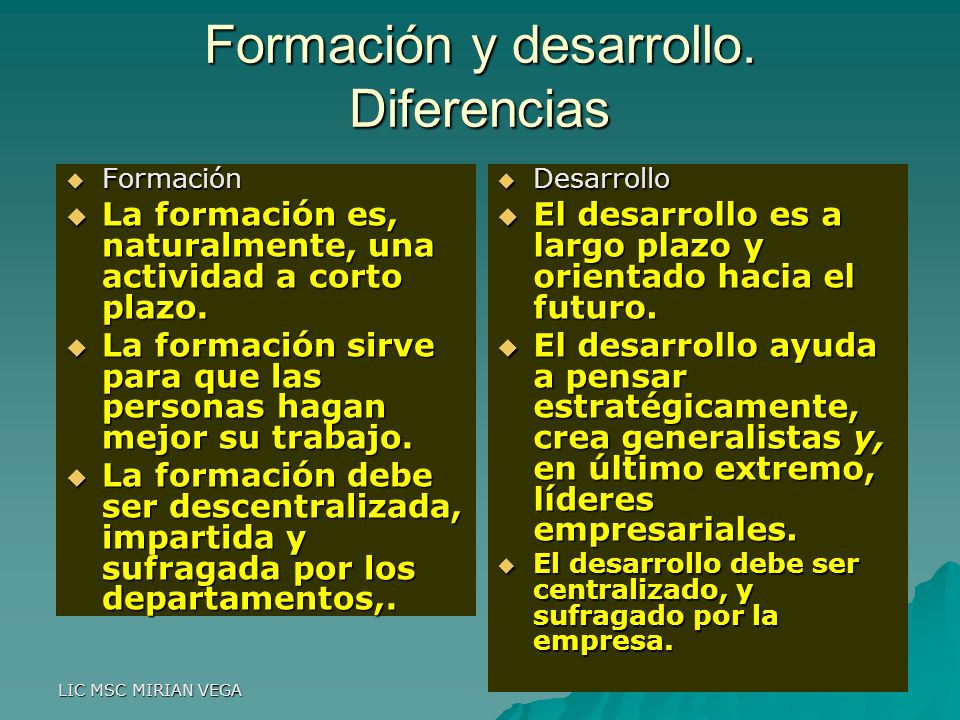 Formación y desarrollo. Diferencias

Formación

La formación es, naturalmente, una actividad a corto plazo.

La formación sirve para que las personas hagan mejor su trabajo.

La formación debe ser descentralizada, impartida y sufragada por los departamentos,.

Desarrollo

El desarrollo es a largo plazo y orientado hacia el futuro.

El desarrollo ayuda a pensar estratégicamente, crea generalistas y, en último extremo, líderes empresariales.

El desarrollo debe ser centralizado, y sufragado por la empresa.

LIC MSC MIRIAN VEGA